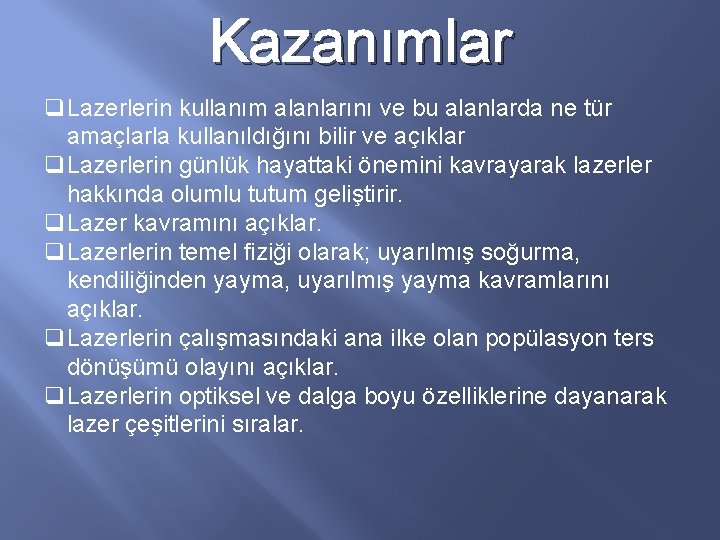 Kazanımlar

❑ Lazerlerin kullanım alanlarını ve bu alanlarda ne tür amaçlarla kullanıldığını bilir ve açıklar
❑ Lazerlerin günlük hayattaki önemini kavrayarak lazerler hakkında olumlu tutum geliştirir.
❑ Lazer kavramını açıklar.
❑ Lazerlerin temel fiziği olarak; uyarılmış soğurma, kendiliğinden yayma, uyarılmış yayma kavramlarını açıklar.
❑ Lazerlerin çalışmasındaki ana ilke olan popülasyon ters dönüşümü olayını açıklar.
❑ Lazerlerin optiksel ve dalga boyu özelliklerine dayanarak lazer çeşitlerini sıralar.